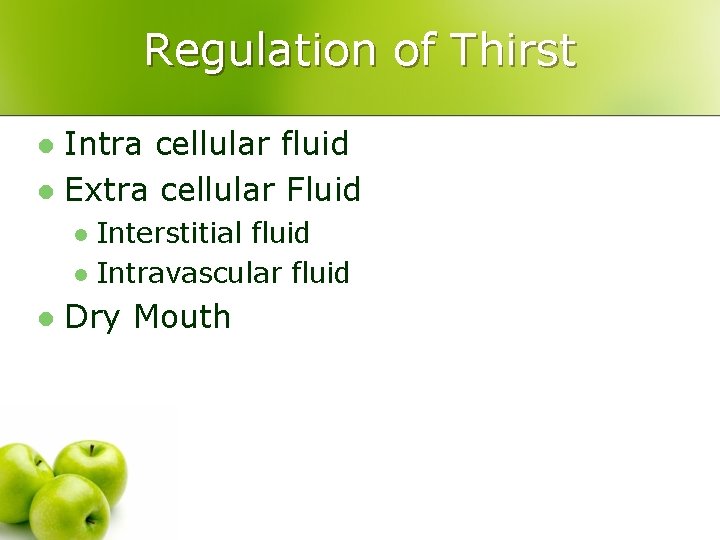 Regulation of Thirst

- Intra cellular fluid
- Extra cellular Fluid
  - Interstitial fluid
  - Intravascular fluid
- Dry Mouth